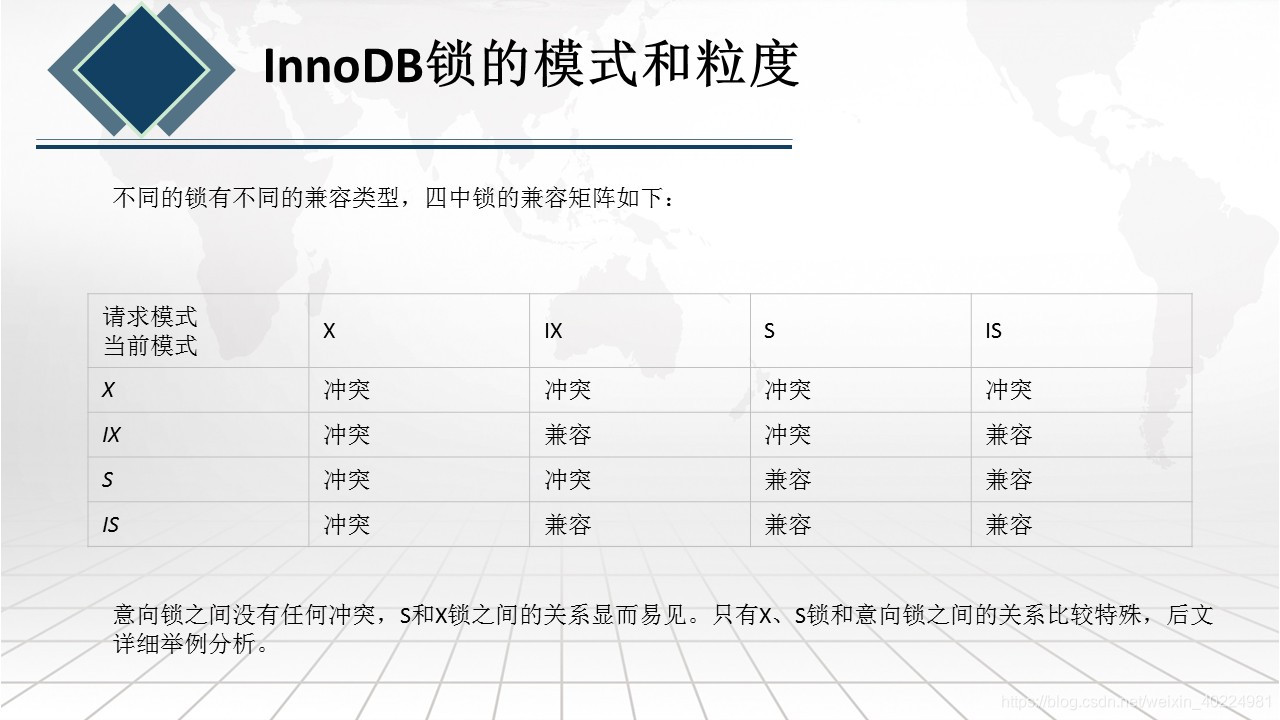 InnoDB锁的模式和粒度

不同的锁有不同的兼容类型，四中锁的兼容矩阵如下：

| 请求模式 当前模式 | X | IX | S | IS |
|---|---|---|---|---|
| X | 冲突 | 冲突 | 冲突 | 冲突 |
| IX | 冲突 | 兼容 | 冲突 | 兼容 |
| S | 冲突 | 冲突 | 兼容 | 兼容 |
| IS | 冲突 | 兼容 | 兼容 | 兼容 |

意向锁之间没有任何冲突，S和X锁之间的关系显而易见。只有X、S锁和意向锁之间的关系比较特殊，后文详细举例分析。

https://blog.csdn.net/weixin_40224981